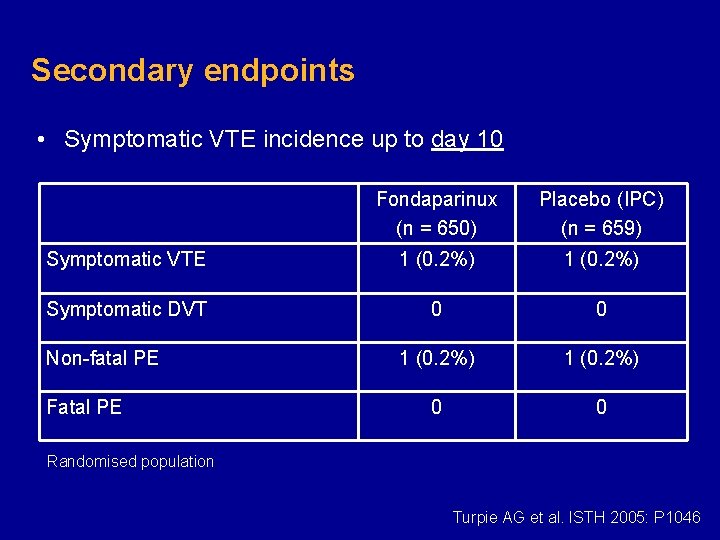 Secondary endpoints

• Symptomatic VTE incidence up to day 10

| | Fondaparinux (n = 650) | Placebo (IPC) (n = 659) |
|---|---|---|
| Symptomatic VTE | 1 (0.2%) | 1 (0.2%) |
| Symptomatic DVT | 0 | 0 |
| Non-fatal PE | 1 (0.2%) | 1 (0.2%) |
| Fatal PE | 0 | 0 |

Randomised population

Turpie AG et al. ISTH 2005: P1046